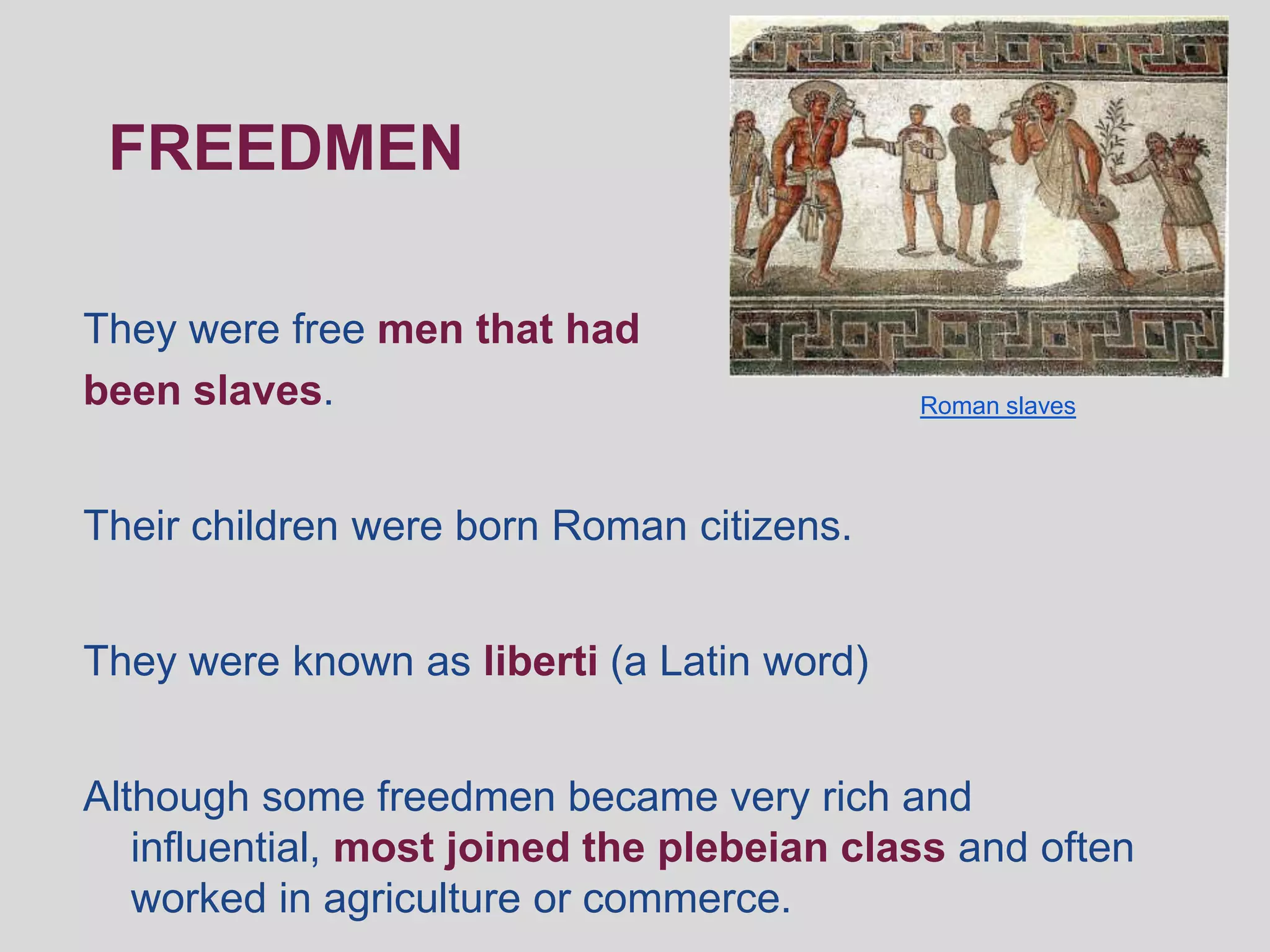 FREEDMEN

Roman slaves

They were free men that had been slaves.

Their children were born Roman citizens.

They were known as liberti (a Latin word)

Although some freedmen became very rich and influential, most joined the plebeian class and often worked in agriculture or commerce.